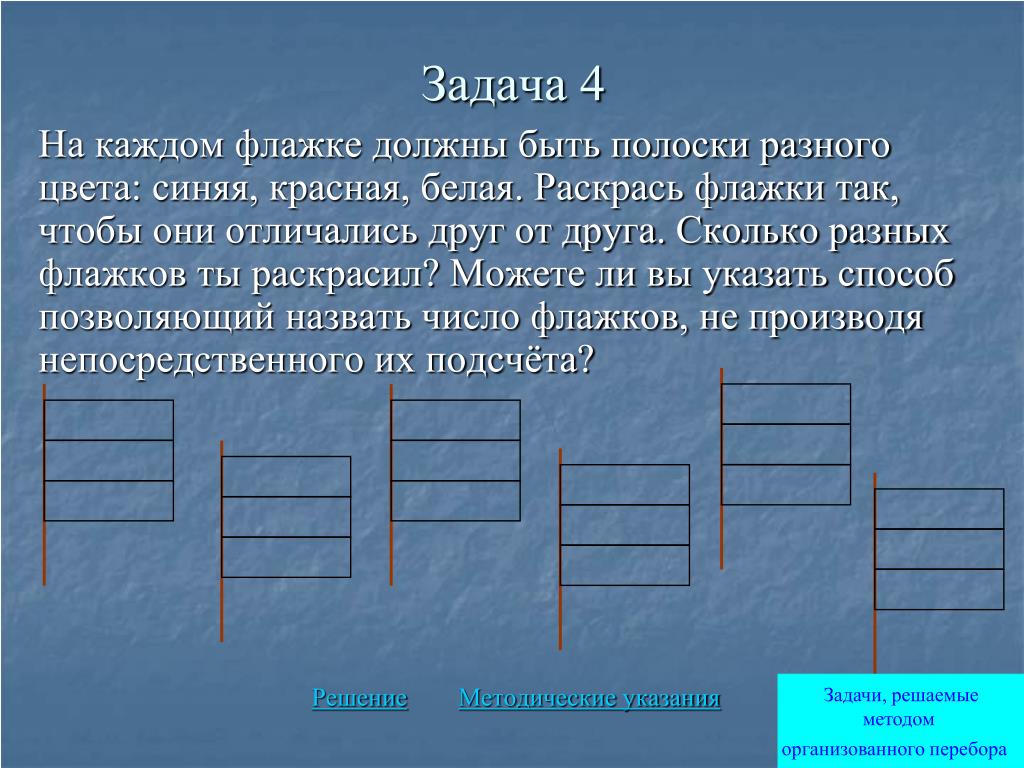 Задача 4

На каждом флажке должны быть полоски разного цвета: синяя, красная, белая. Раскрась флажки так, чтобы они отличались друг от друга. Сколько разных флажков ты раскрасил? Можете ли вы указать способ позволяющий назвать число флажков, не производя непосредственного их подсчёта?

Решение Методические указания

Задачи, решаемые методом организованного перебора